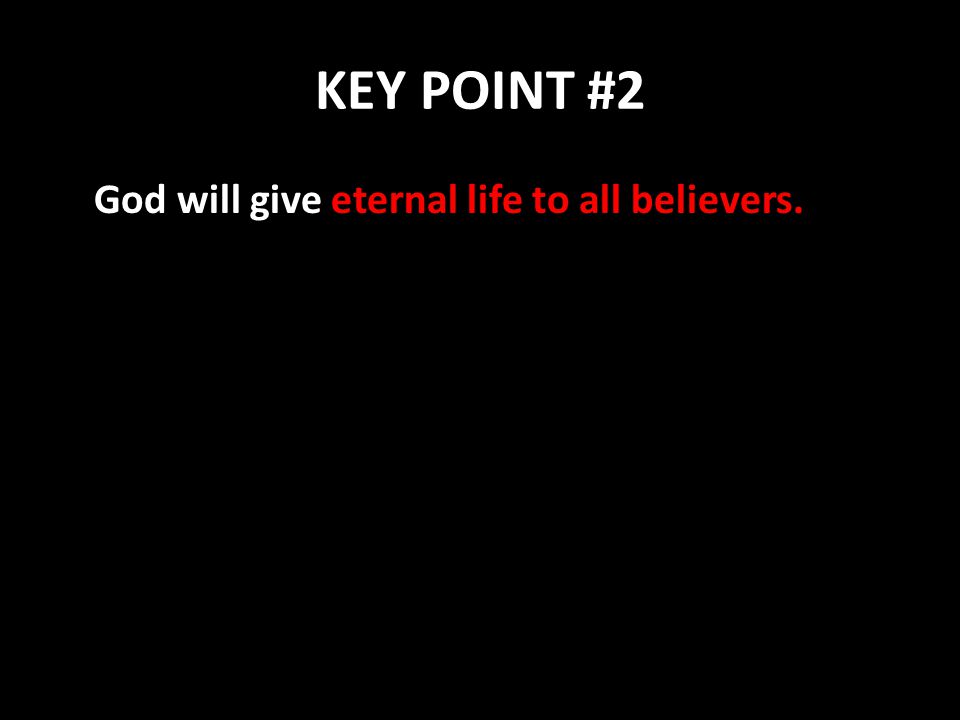 KEY POINT #2

God will give eternal life to all believers.